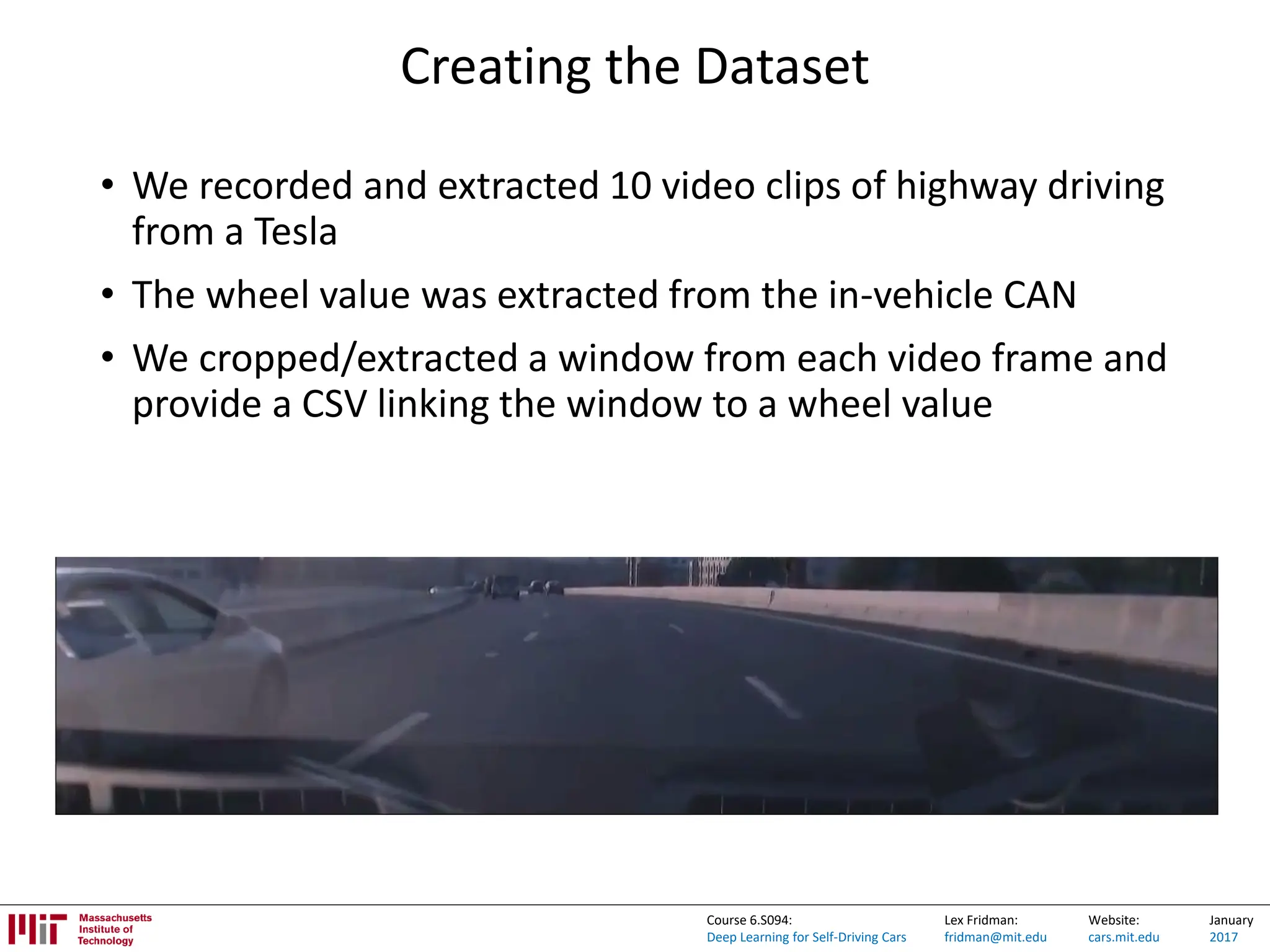 Creating the Dataset

• We recorded and extracted 10 video clips of highway driving from a Tesla
• The wheel value was extracted from the in-vehicle CAN
• We cropped/extracted a window from each video frame and provide a CSV linking the window to a wheel value

Massachusetts Institute of Technology

Course 6.S094:
Deep Learning for Self-Driving Cars

Lex Fridman:
fridman@mit.edu

Website:
cars.mit.edu

January
2017